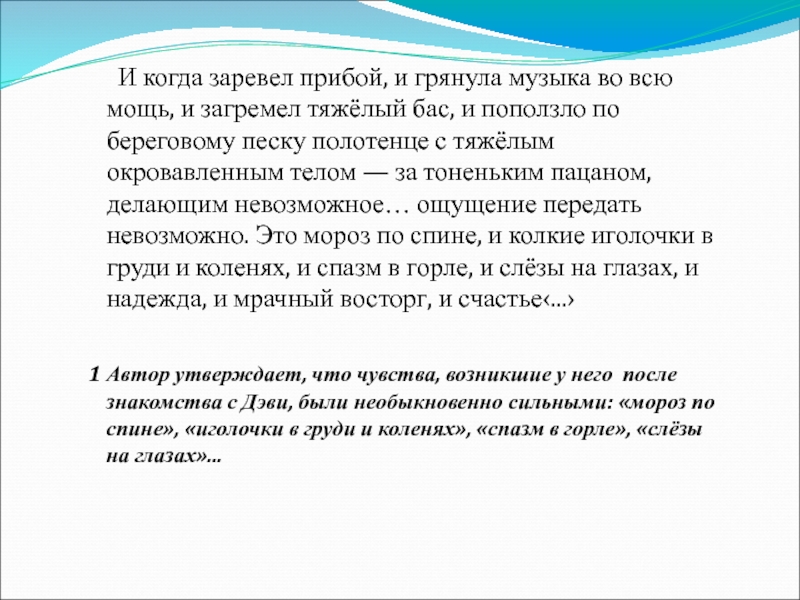 И когда заревел прибой, и грянула музыка во всю мощь, и загремел тяжёлый бас, и поползло по береговому песку полотенце с тяжёлым окровавленным телом — за тоненьким пацаном, делающим невозможное… ощущение передать невозможно. Это мороз по спине, и колкие иголочки в груди и коленях, и спазм в горле, и слёзы на глазах, и надежда, и мрачный восторг, и счастье‹...›

1 Автор утверждает, что чувства, возникшие у него после знакомства с Дэви, были необыкновенно сильными: «мороз по спине», «иголочки в груди и коленях», «спазм в горле», «слёзы на глазах»...